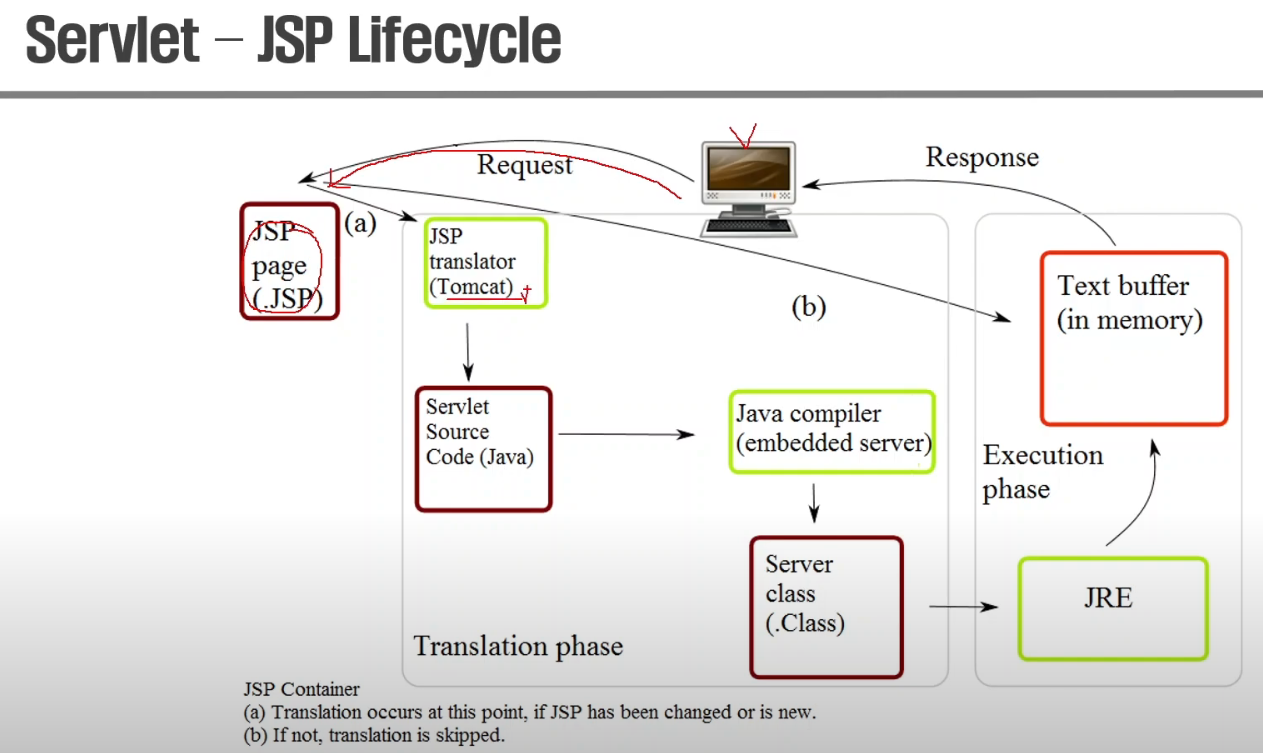 Servlet – JSP Lifecycle

Request

Response

JSP page (.JSP)

(a)

JSP translator (Tomcat)

(b)

Text buffer (in memory)

Servlet Source Code (Java)

Java compiler (embedded server)

Execution phase

Server class (.Class)

JRE

Translation phase

JSP Container
(a) Translation occurs at this point, if JSP has been changed or is new.
(b) If not, translation is skipped.